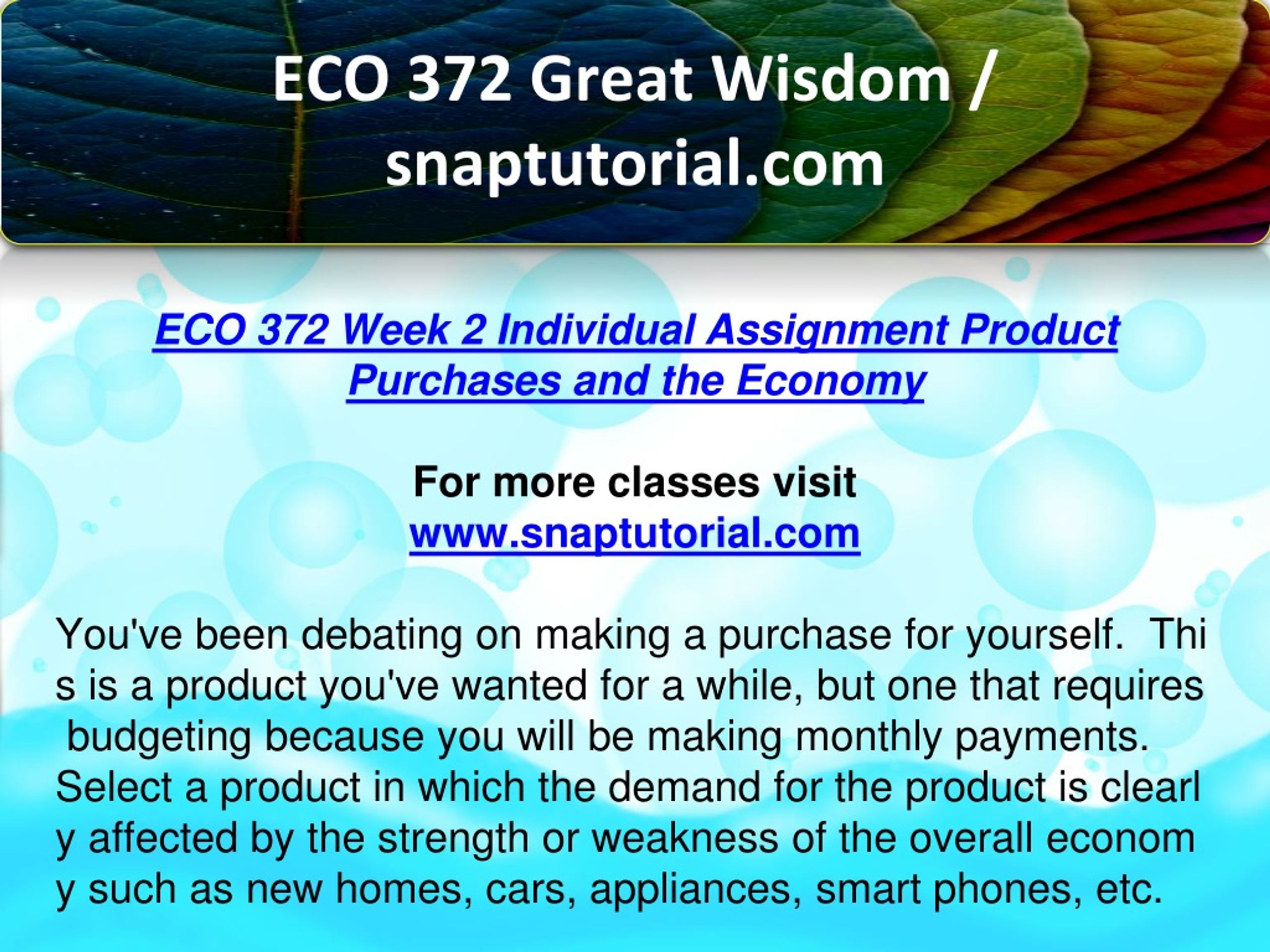 ECO 372 Great Wisdom / snaptutorial.com

ECO 372 Week 2 Individual Assignment Product Purchases and the Economy

For more classes visit
www.snaptutorial.com

You've been debating on making a purchase for yourself.  Thi s is a product you've wanted for a while, but one that requires budgeting because you will be making monthly payments. Select a product in which the demand for the product is clearl y affected by the strength or weakness of the overall econom y such as new homes, cars, appliances, smart phones, etc.